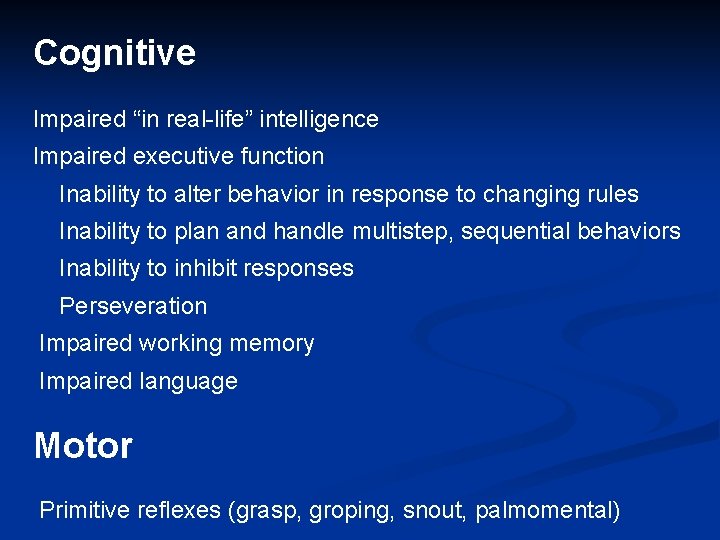 Cognitive

Impaired “in real-life” intelligence

Impaired executive function

Inability to alter behavior in response to changing rules

Inability to plan and handle multistep, sequential behaviors

Inability to inhibit responses

Perseveration

Impaired working memory

Impaired language

Motor

Primitive reflexes (grasp, groping, snout, palmomental)